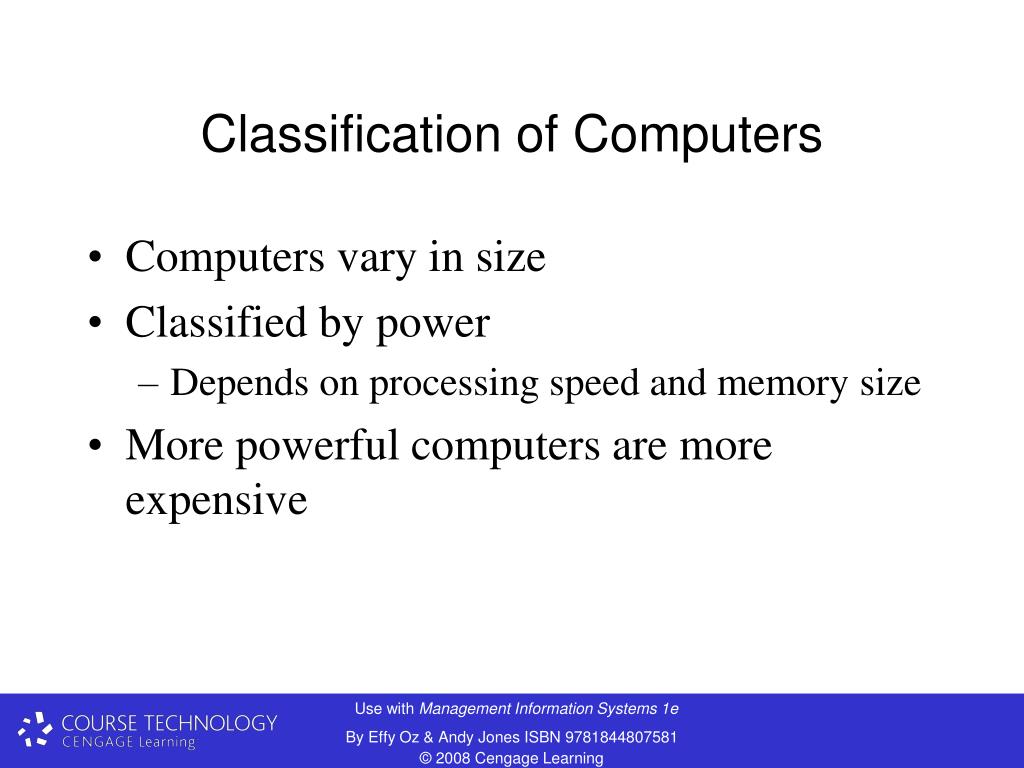 Classification of Computers

• Computers vary in size
• Classified by power
– Depends on processing speed and memory size
• More powerful computers are more expensive

COURSE TECHNOLOGY
CENGAGE Learning

Use with Management Information Systems 1e
By Effy Oz & Andy Jones ISBN 9781844807581
© 2008 Cengage Learning